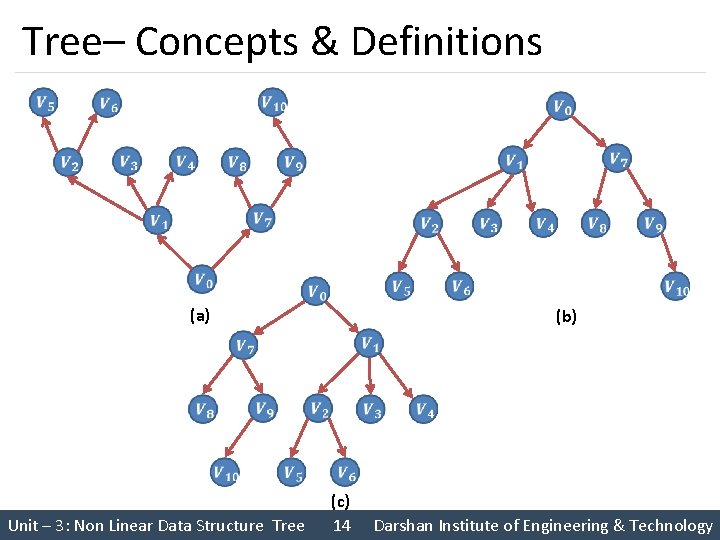 Tree– Concepts & Definitions

$V_5$ $V_6$ $V_{10}$
$V_2$ $V_3$ $V_4$ $V_8$ $V_9$
$V_1$ $V_7$
$V_0$
(a)

$V_0$
$V_1$ $V_7$
$V_2$ $V_3$ $V_4$ $V_8$ $V_9$
$V_5$ $V_6$ $V_{10}$
(b)

$V_0$
$V_7$ $V_1$
$V_8$ $V_9$ $V_2$ $V_3$ $V_4$
$V_{10}$ $V_5$ $V_6$
(c)

Unit – 3: Non Linear Data Structure Tree 14 Darshan Institute of Engineering & Technology